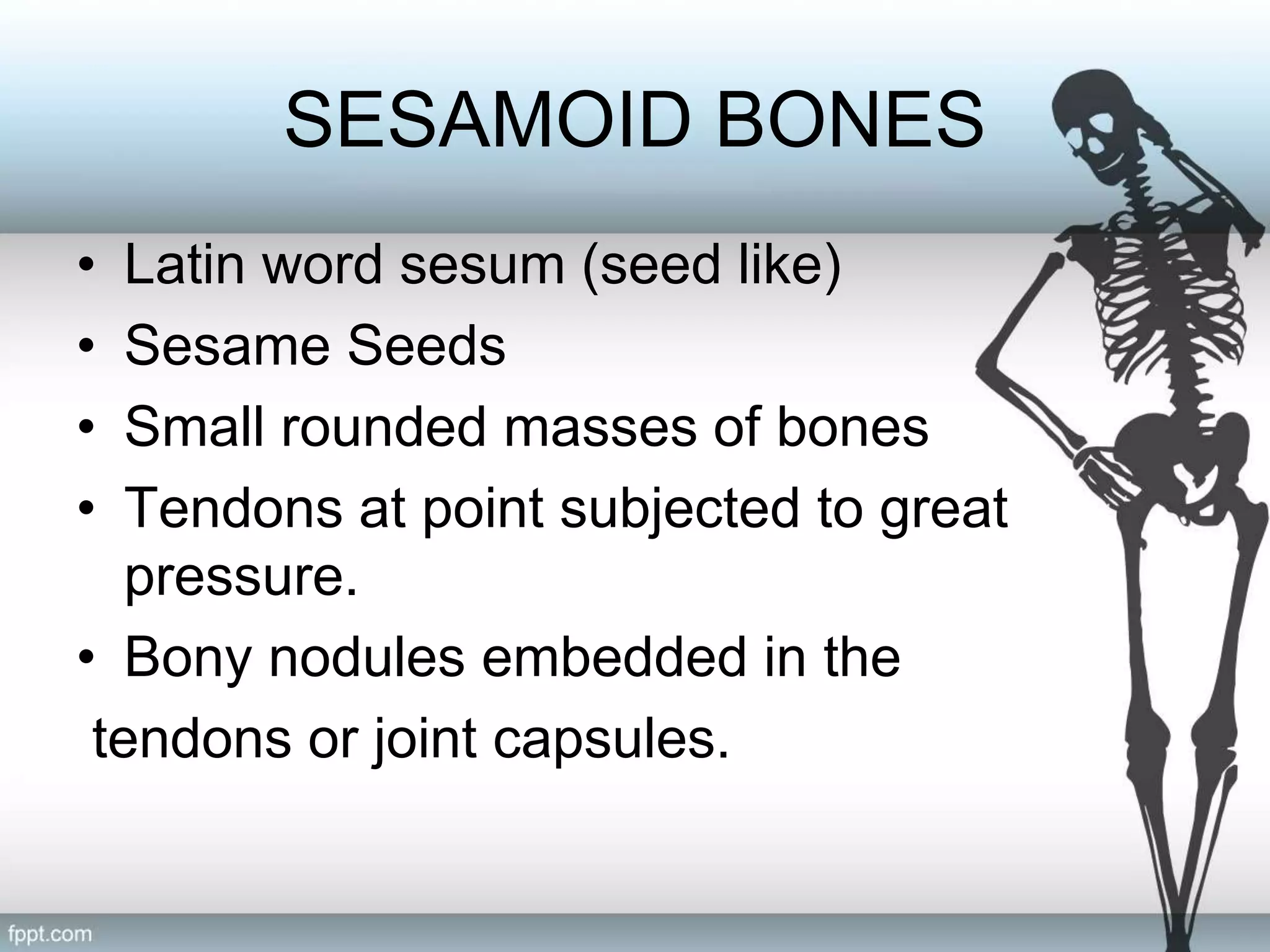 SESAMOID BONES

• Latin word sesum (seed like)
• Sesame Seeds
• Small rounded masses of bones
• Tendons at point subjected to great pressure.
• Bony nodules embedded in the
tendons or joint capsules.

fppt.com